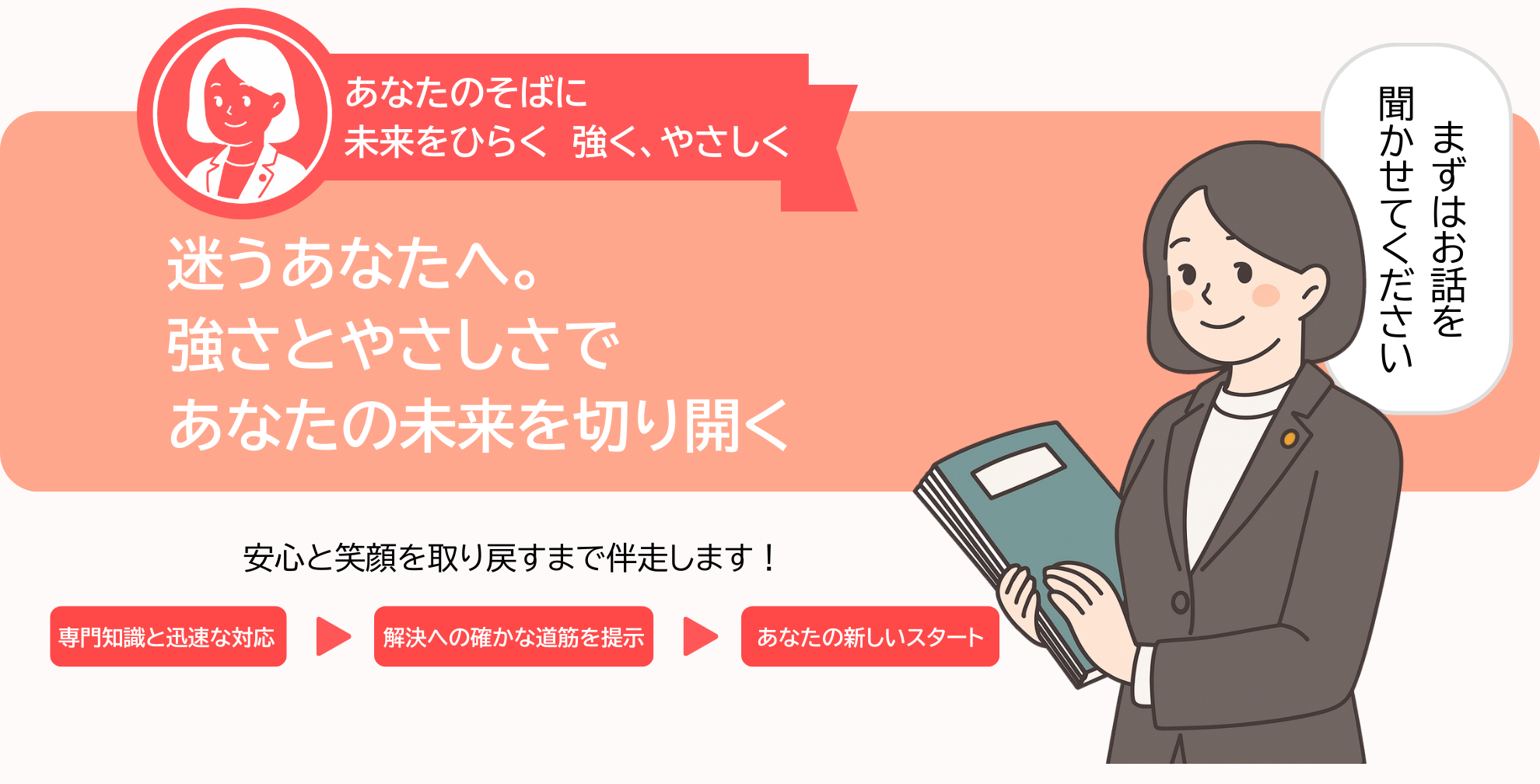 あなたのそばに
未来をひらく 強く、やさしく

迷うあなたへ。
強さとやさしさで
あなたの未来を切り開く

まずはお話を
聞かせてください

安心と笑顔を取り戻すまで伴走します！

専門知識と迅速な対応

解決への確かな道筋を提示

あなたの新しいスタート